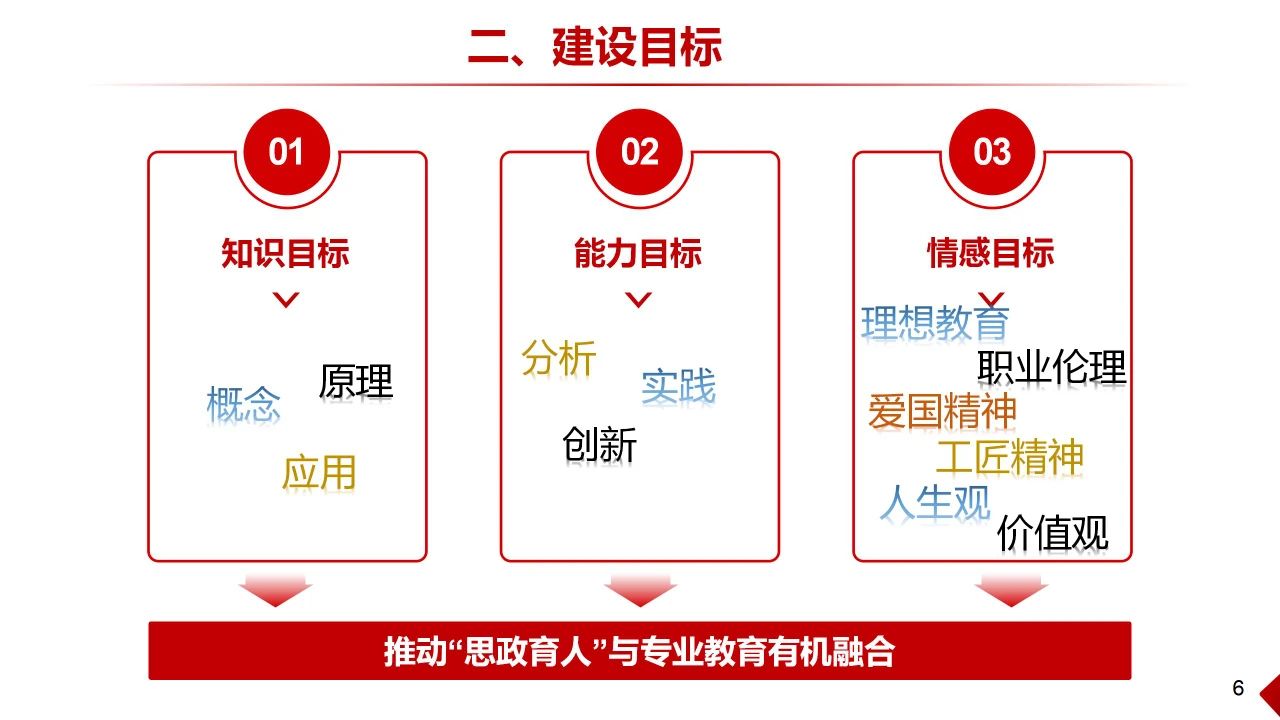 二、建设目标

01

知识目标

原理

概念

应用

02

能力目标

分析

实践

创新

03

情感目标

理想教育

职业伦理

爱国精神

工匠精神

人生观

价值观

推动“思政育人”与专业教育有机融合

6